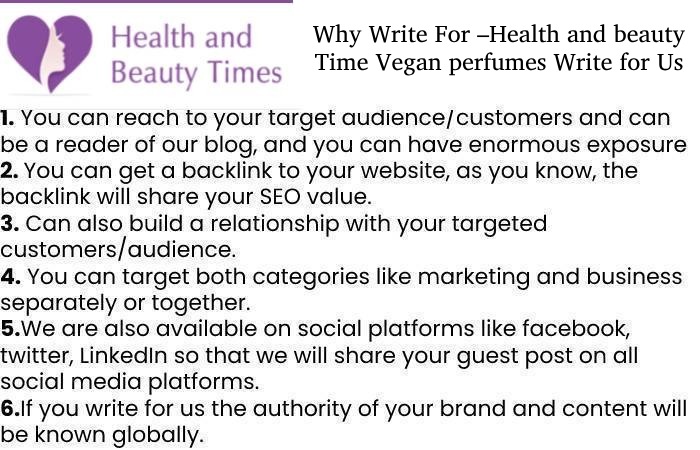 Health and Beauty Times

Why Write For –Health and beauty Time Vegan perfumes Write for Us

1. You can reach to your target audience/customers and can be a reader of our blog, and you can have enormous exposure
2. You can get a backlink to your website, as you know, the backlink will share your SEO value.
3. Can also build a relationship with your targeted customers/audience.
4. You can target both categories like marketing and business separately or together.
5.We are also available on social platforms like facebook, twitter, LinkedIn so that we will share your guest post on all social media platforms.
6.If you write for us the authority of your brand and content will be known globally.